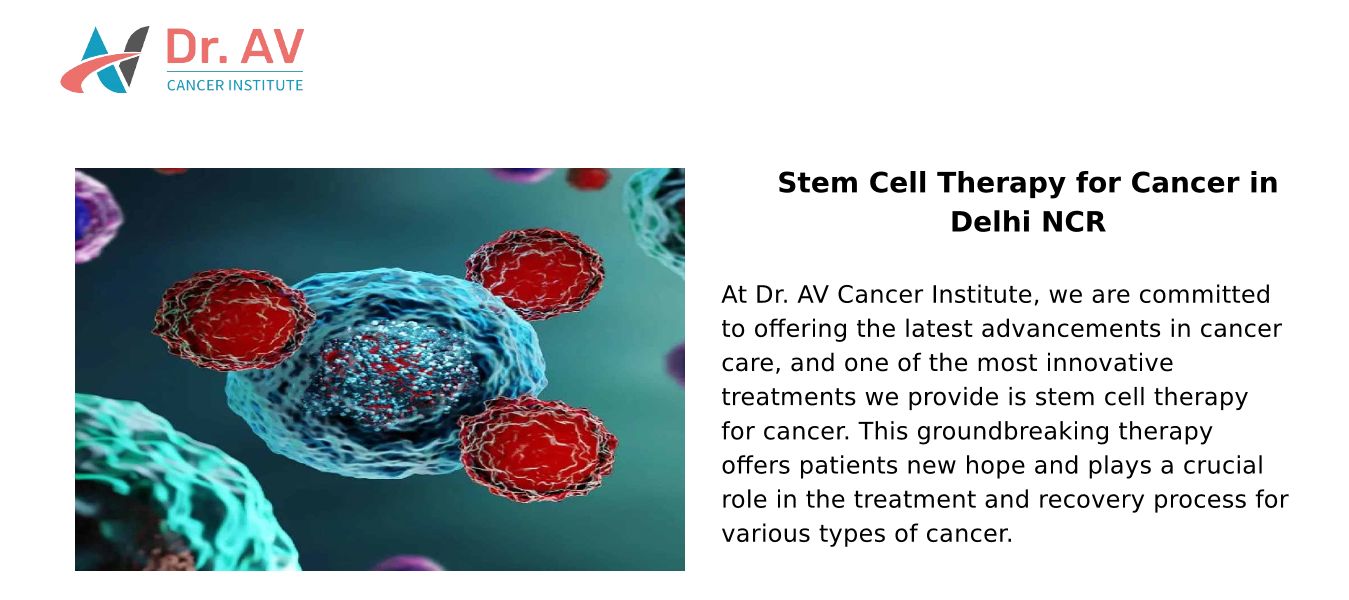 Dr. AV
CANCER INSTITUTE

Stem Cell Therapy for Cancer in Delhi NCR

At Dr. AV Cancer Institute, we are committed to offering the latest advancements in cancer care, and one of the most innovative treatments we provide is stem cell therapy for cancer. This groundbreaking therapy offers patients new hope and plays a crucial role in the treatment and recovery process for various types of cancer.